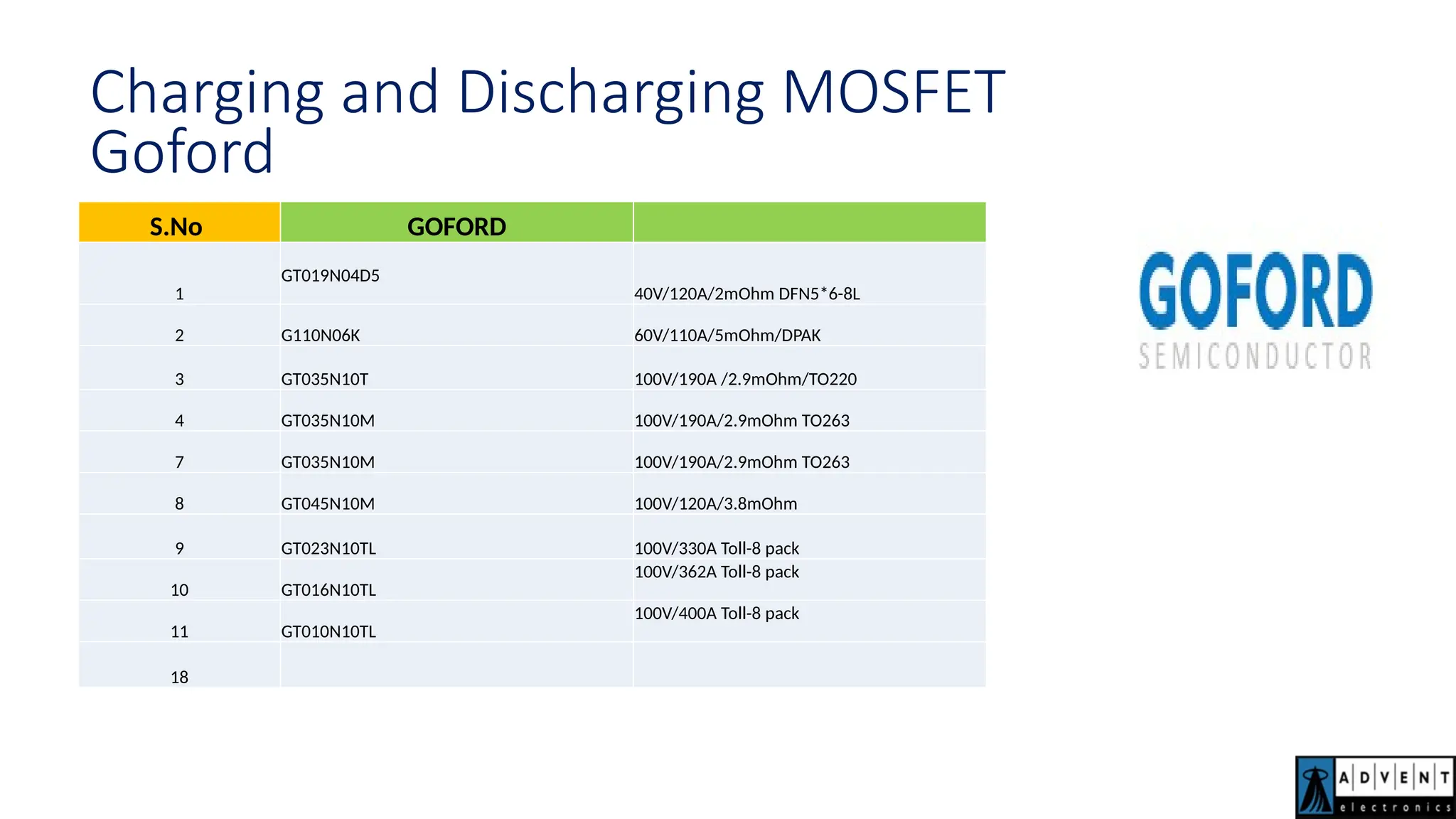 Charging and Discharging MOSFET Goford

| S.No | GOFORD | |
|---|---|---|
| 1 | GT019N04D5 | 40V/120A/2mOhm DFN5*6-8L |
| 2 | G110N06K | 60V/110A/5mOhm/DPAK |
| 3 | GT035N10T | 100V/190A /2.9mOhm/TO220 |
| 4 | GT035N10M | 100V/190A/2.9mOhm TO263 |
| 7 | GT035N10M | 100V/190A/2.9mOhm TO263 |
| 8 | GT045N10M | 100V/120A/3.8mOhm |
| 9 | GT023N10TL | 100V/330A Toll-8 pack |
| 10 | GT016N10TL | 100V/362A Toll-8 pack |
| 11 | GT010N10TL | 100V/400A Toll-8 pack |
| 18 | | |

GOFORD
SEMICONDUCTOR

ADVENT
electronics